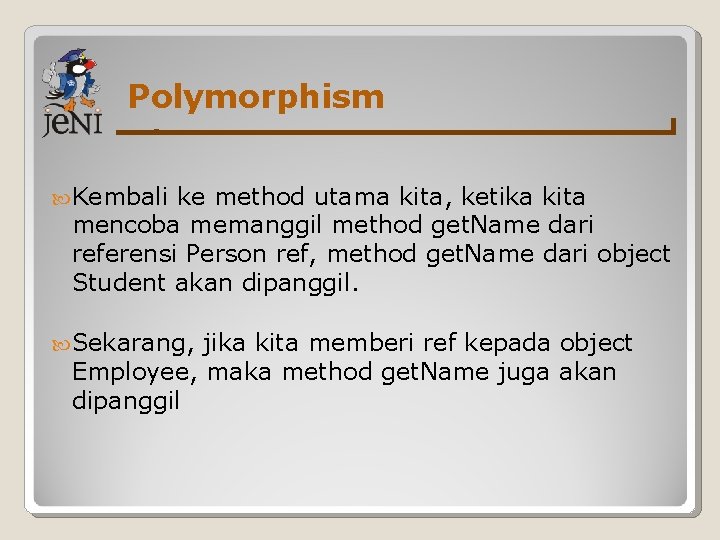 JENI

Polymorphism

Kembali ke method utama kita, ketika kita mencoba memanggil method getName dari referensi Person ref, method getName dari object Student akan dipanggil.

Sekarang, jika kita memberi ref kepada object Employee, maka method getName juga akan dipanggil